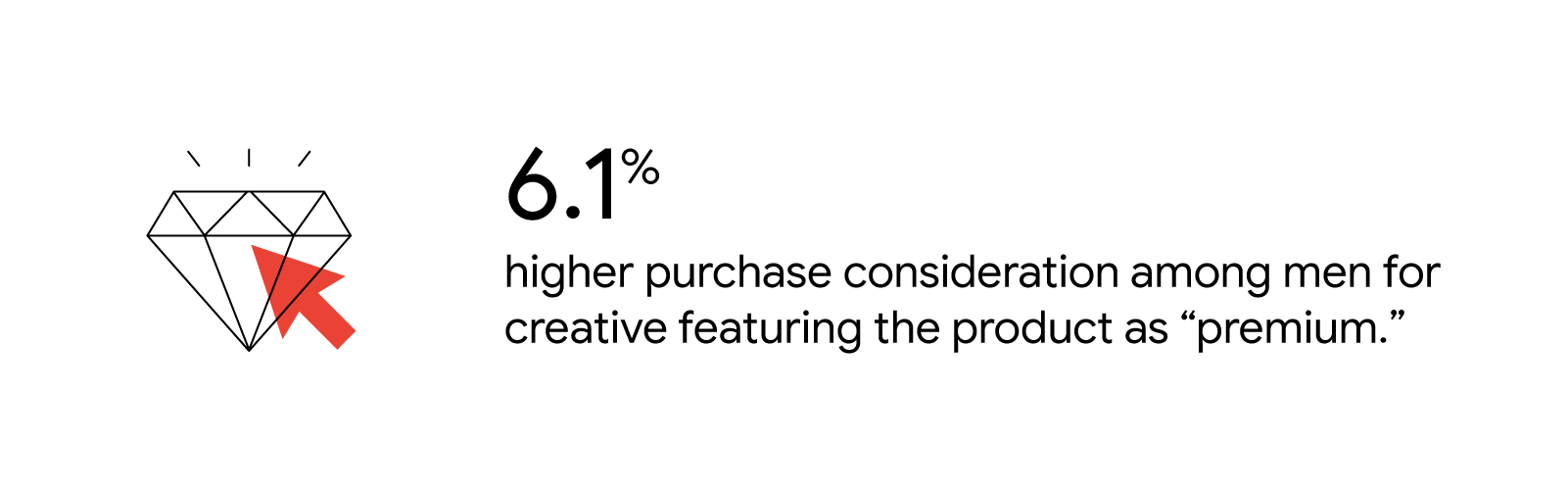 6.1%

higher purchase consideration among men for creative featuring the product as “premium.”